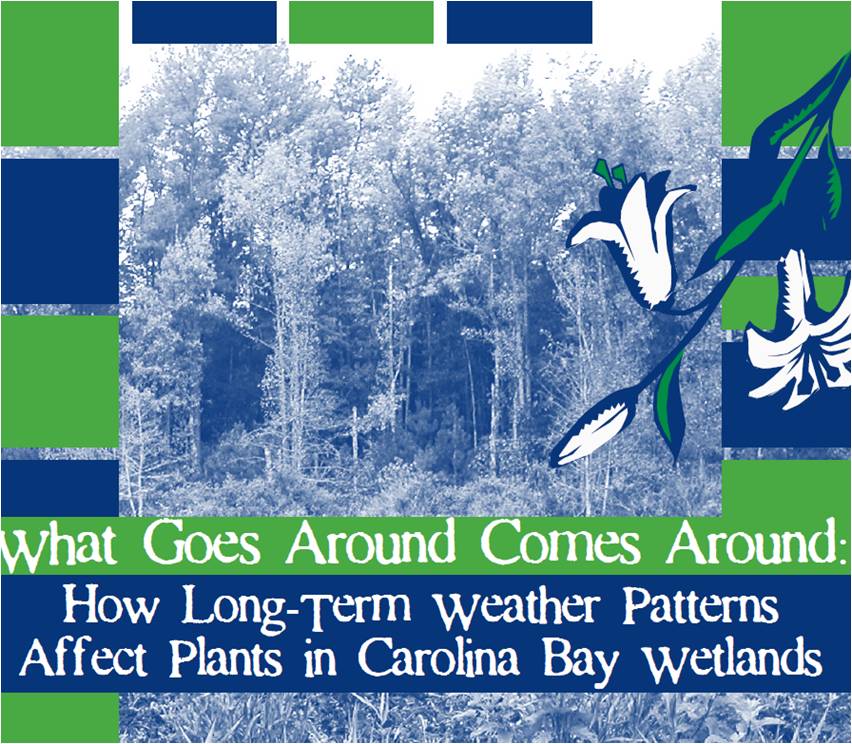 What Goes Around Comes Around:

How Long-Term Weather Patterns Affect Plants in Carolina Bay Wetlands